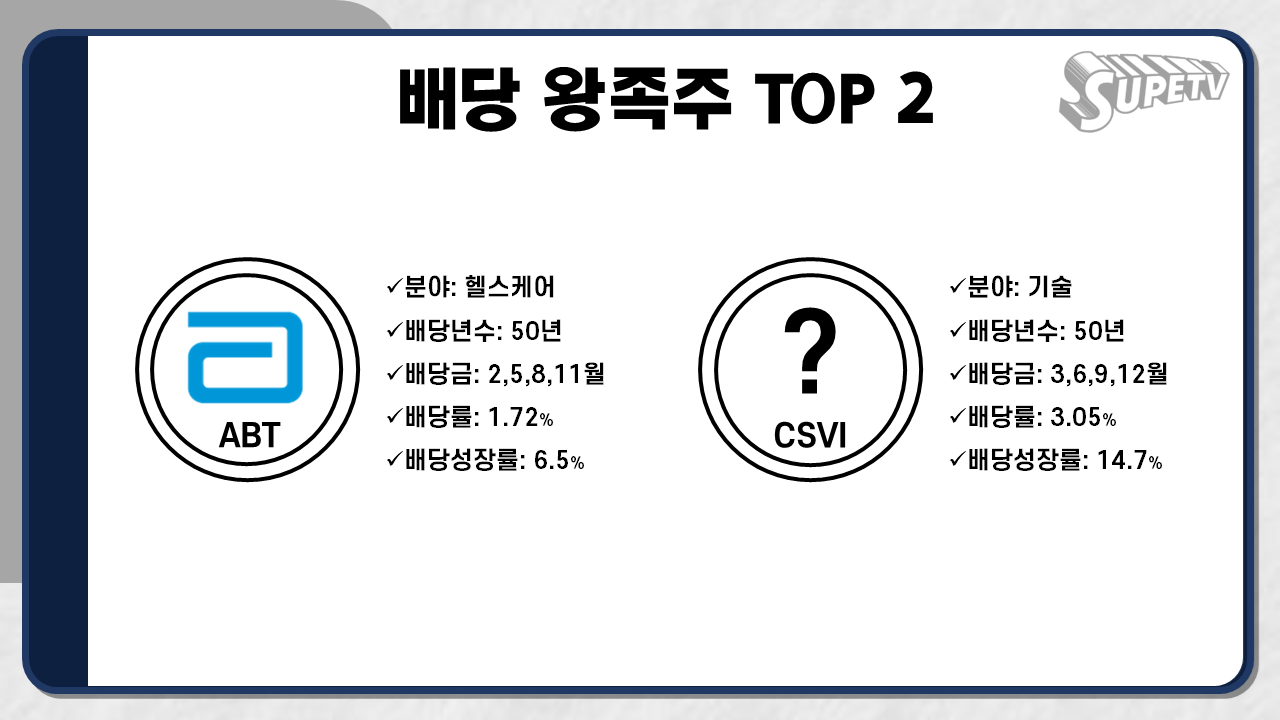 배당 왕족주 TOP 2

SUPETV

ABT

✓분야: 헬스케어
✓배당년수: 50년
✓배당금: 2,5,8,11월
✓배당률: 1.72%
✓배당성장률: 6.5%

?

CSVI

✓분야: 기술
✓배당년수: 50년
✓배당금: 3,6,9,12월
✓배당률: 3.05%
✓배당성장률: 14.7%